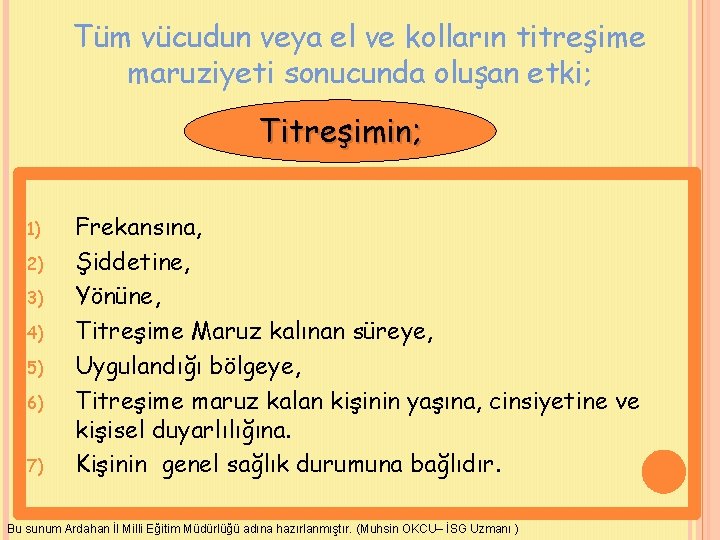 Tüm vücudun veya el ve kolların titreşime maruziyeti sonucunda oluşan etki;

Titreşimin;

1) Frekansına,
2) Şiddetine,
3) Yönüne,
4) Titreşime Maruz kalınan süreye,
5) Uygulandığı bölgeye,
6) Titreşime maruz kalan kişinin yaşına, cinsiyetine ve kişisel duyarlılığına.
7) Kişinin genel sağlık durumuna bağlıdır.

Bu sunum Ardahan İl Milli Eğitim Müdürlüğü adına hazırlanmıştır. (Muhsin OKCU– İSG Uzmanı )